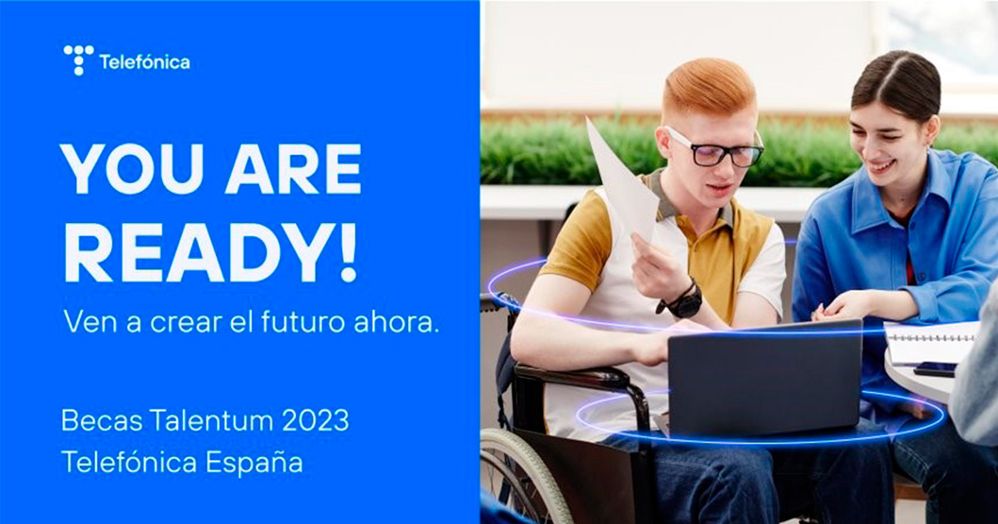 Telefónica

YOU ARE READY!

Ven a crear el futuro ahora.

Becas Talentum 2023
Telefónica España